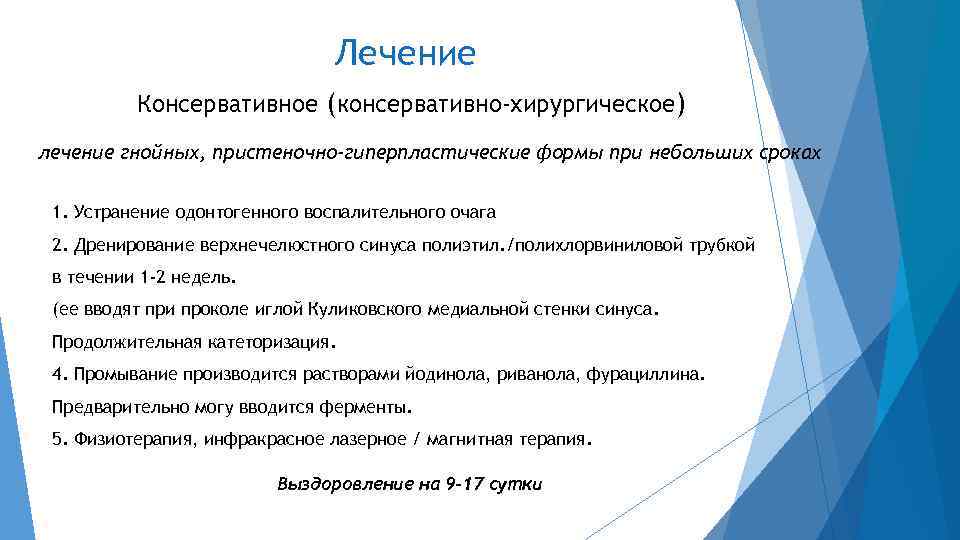 Лечение

Консервативное (консервативно-хирургическое)

лечение гнойных, пристеночно-гиперпластические формы при небольших сроках

1. Устранение одонтогенного воспалительного очага

2. Дренирование верхнечелюстного синуса полиэтил./полихлорвиниловой трубкой

в течении 1-2 недель.

(ее вводят при проколе иглой Куликовского медиальной стенки синуса.

Продолжительная катеторизация.

4. Промывание производится растворами йодинола, риванола, фурациллина.

Предварительно могу вводится ферменты.

5. Физиотерапия, инфракрасное лазерное / магнитная терапия.

Выздоровление на 9-17 сутки